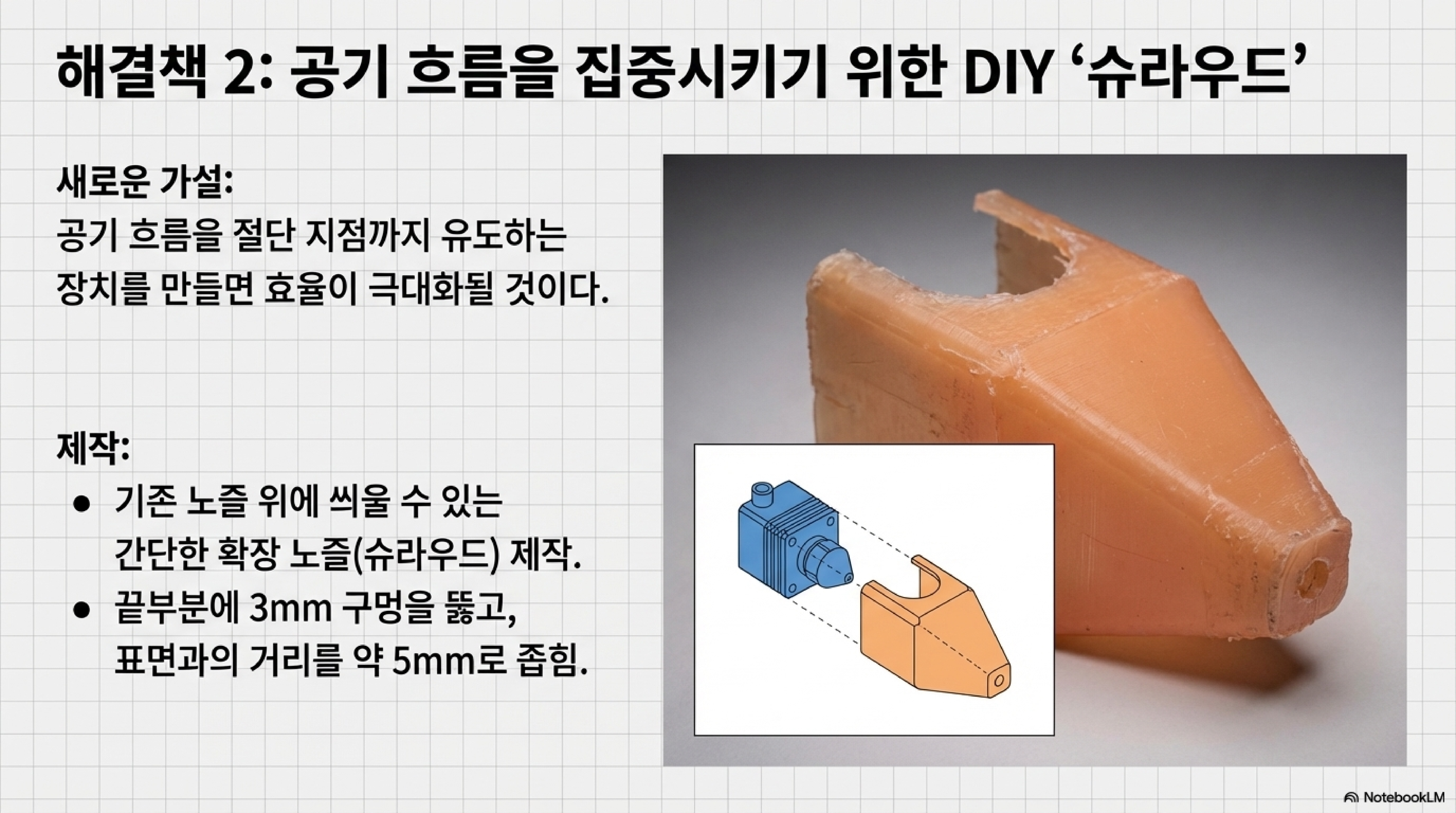 해결책 2: 공기 흐름을 집중시키기 위한 DIY ‘슈라우드’

새로운 가설:
공기 흐름을 절단 지점까지 유도하는 장치를 만들면 효율이 극대화될 것이다.

제작:
● 기존 노즐 위에 씌울 수 있는 간단한 확장 노즐(슈라우드) 제작.
● 끝부분에 3mm 구멍을 뚫고, 표면과의 거리를 약 5mm로 좁힘.

NotebookLM